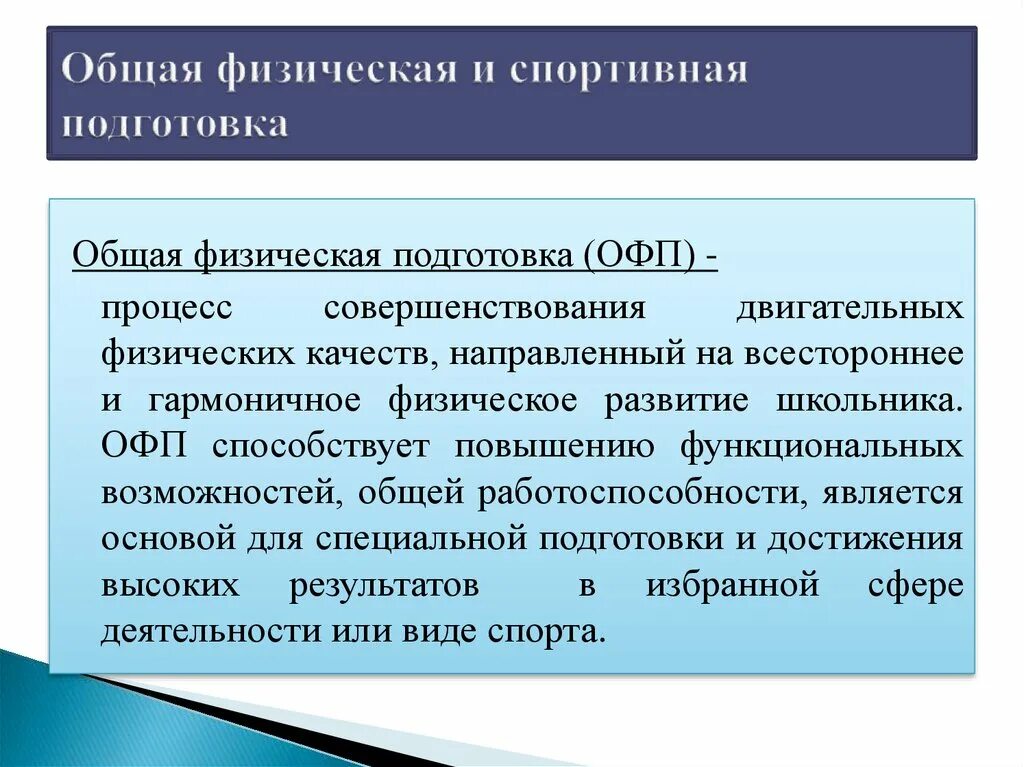 Общая физическая и спортивная подготовка

Общая физическая подготовка (ОФП) -

процесс совершенствования двигательных физических качеств, направленный на всестороннее и гармоничное физическое развитие школьника. ОФП способствует повышению функциональных возможностей, общей работоспособности, является основой для специальной подготовки и достижения высоких результатов в избранной сфере деятельности или виде спорта.